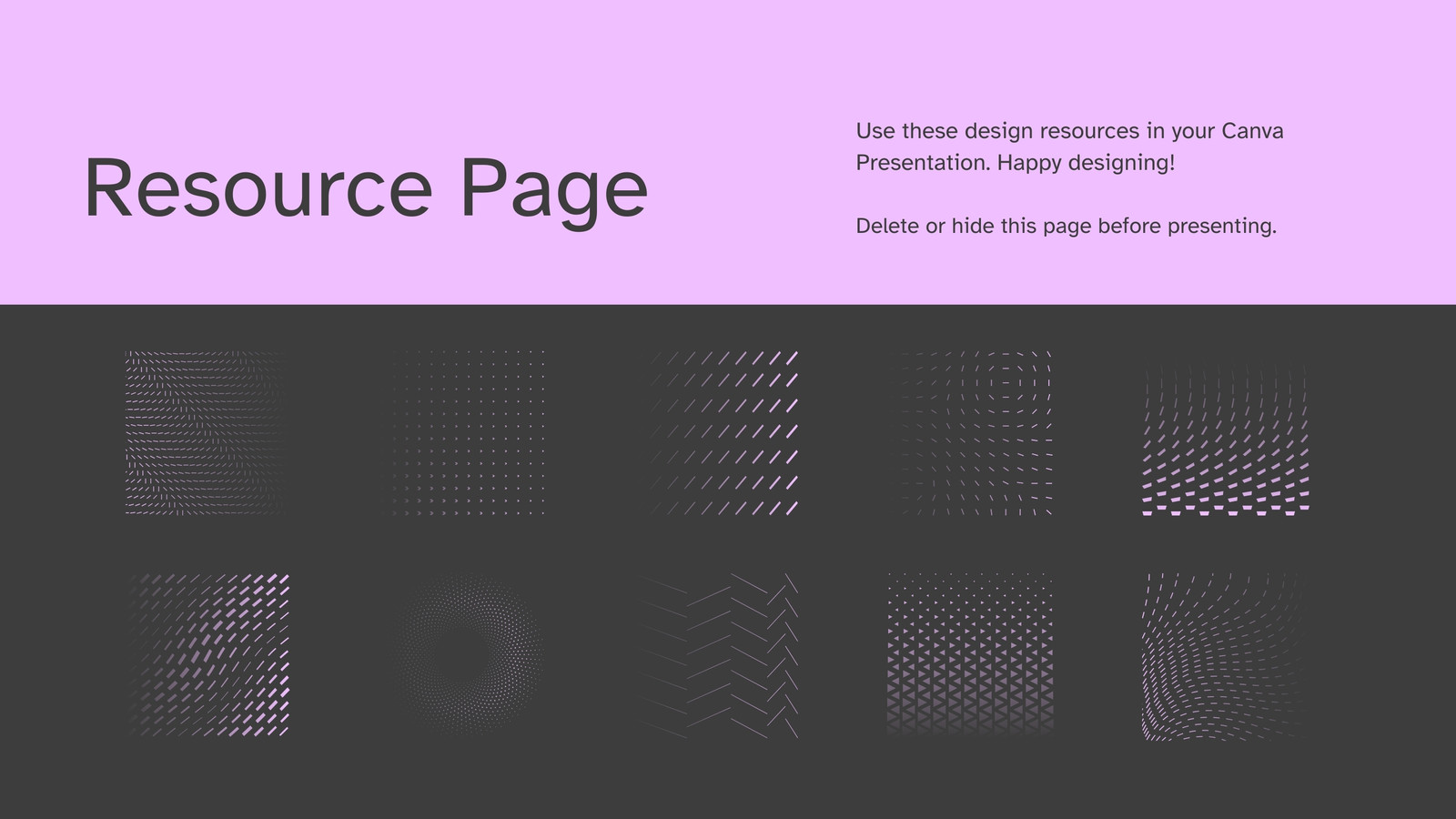 Resource Page

Use these design resources in your Canva Presentation. Happy designing!

Delete or hide this page before presenting.